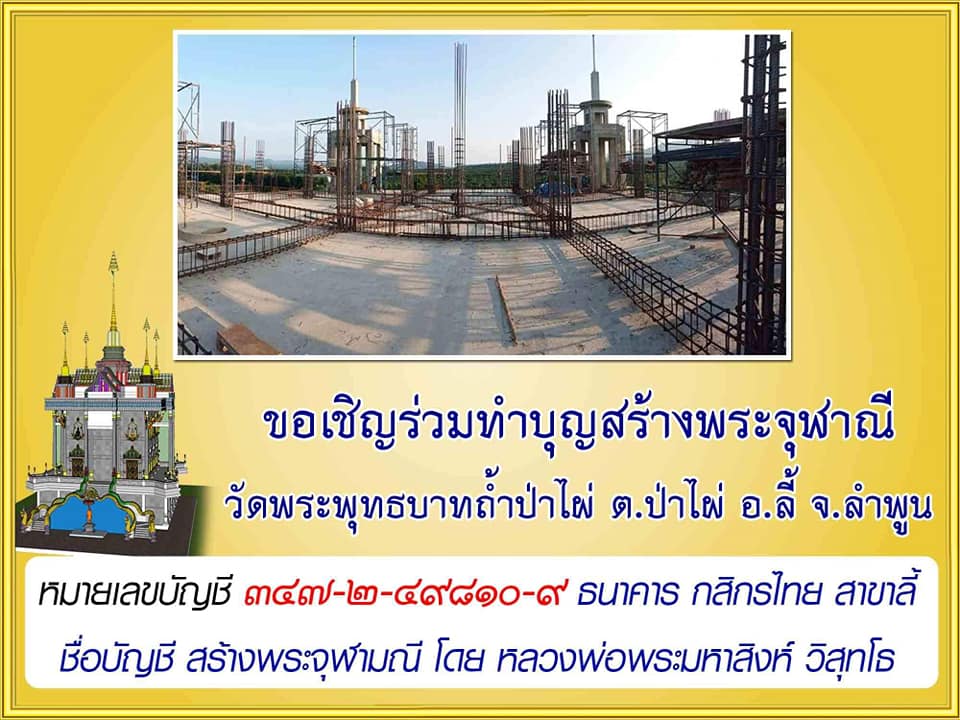 ขอเชิญร่วมทำบุญสร้างพระจุฬาณี

วัดพระพุทธบาทถ้ำป่าไผ่ ต.ป่าไผ่ อ.ลี้ จ.ลำพูน

หมายเลขบัญชี ๓๔๗-๒-๔๙๘๑๐-๙ ธนาคาร กสิกรไทย สาขาลี้

ชื่อบัญชี สร้างพระจุฬามณี โดย หลวงพ่อพระมหาสิงห์ วิสุทโธ